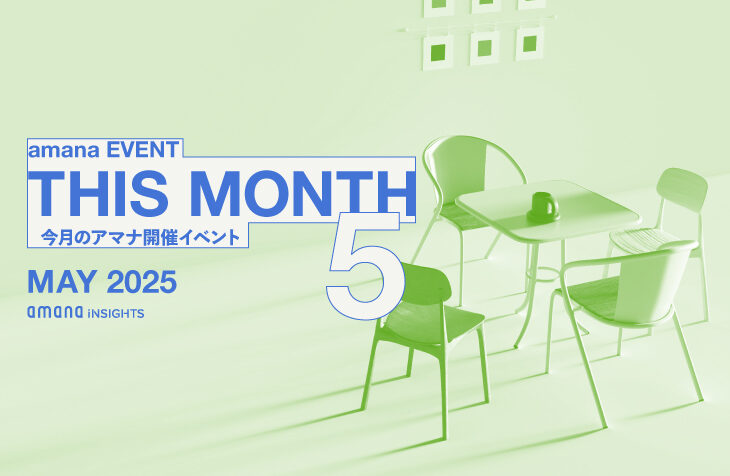 amana EVENT
THIS MONTH
今月のアマナ開催イベント
5
MAY 2025
amana iNSIGHTS